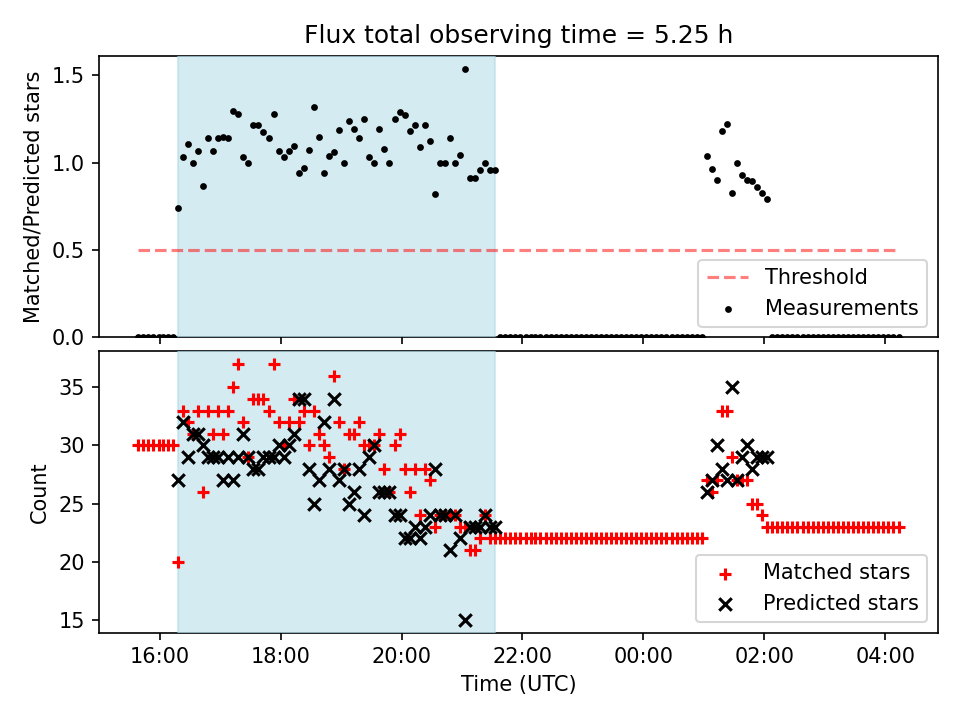 Flux total observing time = 5.25 h

Matched/Predicted stars

1.5
1.0
0.5
0.0

Threshold
Measurements

Count

35
30
25
20
15

Matched stars
Predicted stars

16:00
18:00
20:00
22:00
00:00
02:00
04:00

Time (UTC)